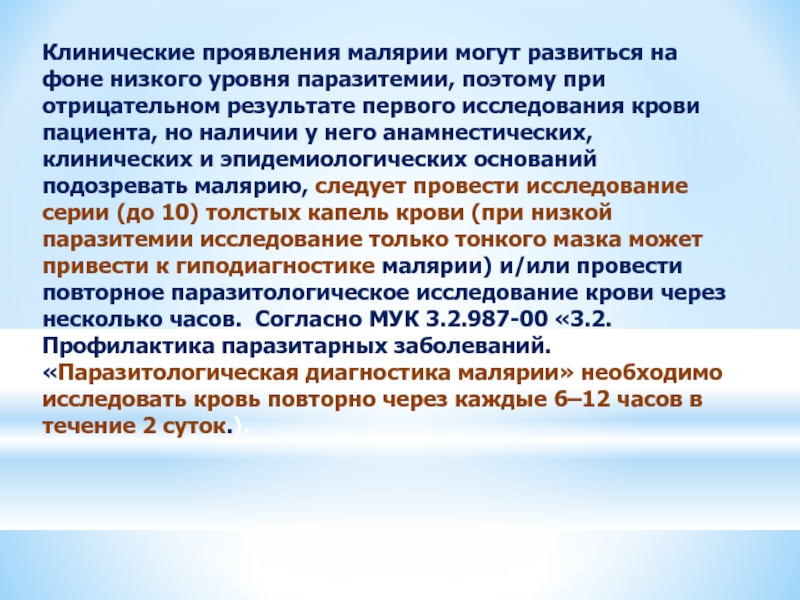 Клинические проявления малярии могут развиться на фоне низкого уровня паразитемии, поэтому при отрицательном результате первого исследования крови пациента, но наличии у него анамнестических, клинических и эпидемиологических оснований подозревать малярию, следует провести исследование серии (до 10) толстых капель крови (при низкой паразитемии исследование только тонкого мазка может привести к гиподиагностике малярии) и/или провести повторное паразитологическое исследование крови через несколько часов. Согласно МУК 3.2.987-00 «3.2. Профилактика паразитарных заболеваний. «Паразитологическая диагностика малярии» необходимо исследовать кровь повторно через каждые 6–12 часов в течение 2 суток.).